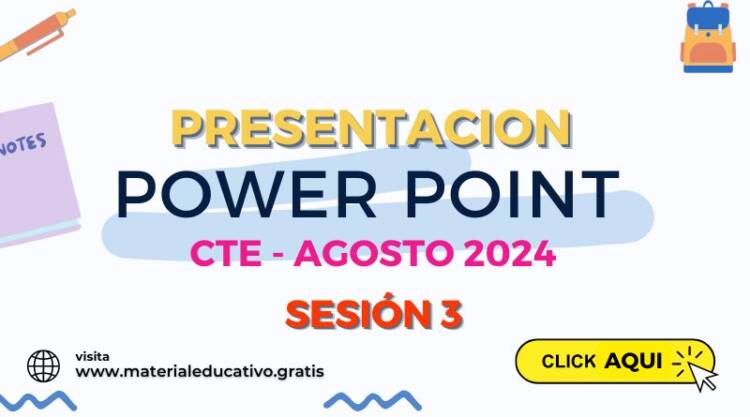 NOTES

PRESENTACION
POWER POINT
CTE - AGOSTO 2024
SESIÓN 3

visita
www.materialeducativo.gratis

CLICK AQUI